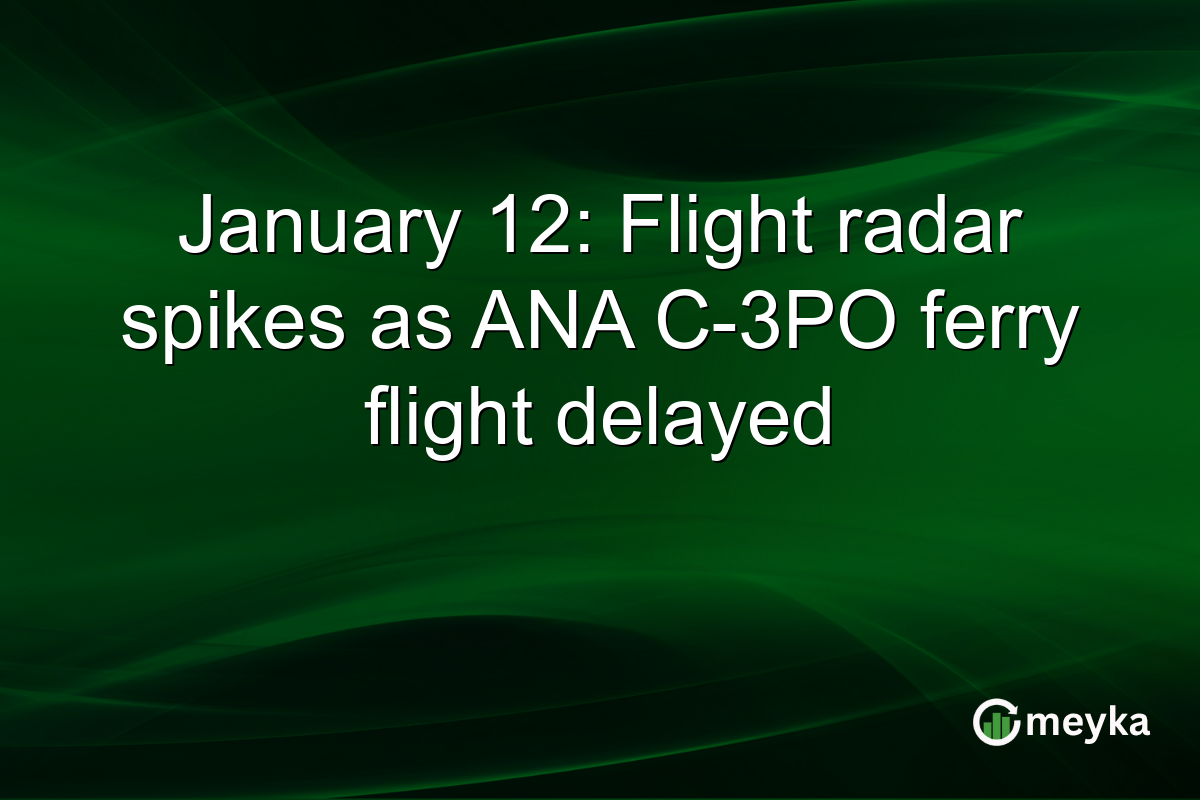 January 12: Flight radar spikes as ANA C-3PO ferry flight delayed

meyka